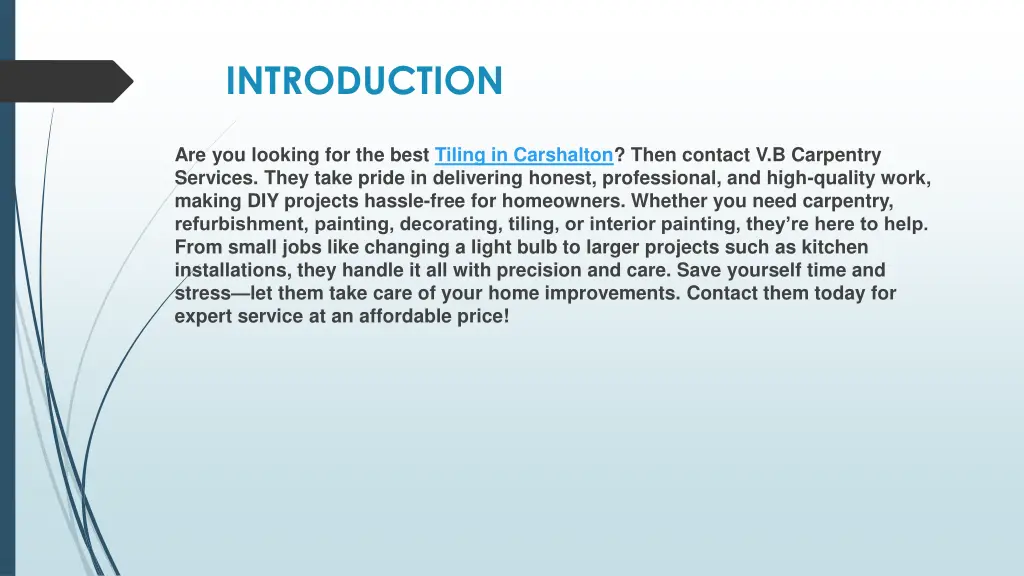 INTRODUCTION

Are you looking for the best Tiling in Carshalton? Then contact V.B Carpentry Services. They take pride in delivering honest, professional, and high-quality work, making DIY projects hassle-free for homeowners. Whether you need carpentry, refurbishment, painting, decorating, tiling, or interior painting, they're here to help. From small jobs like changing a light bulb to larger projects such as kitchen installations, they handle it all with precision and care. Save yourself time and stress—let them take care of your home improvements. Contact them today for expert service at an affordable price!